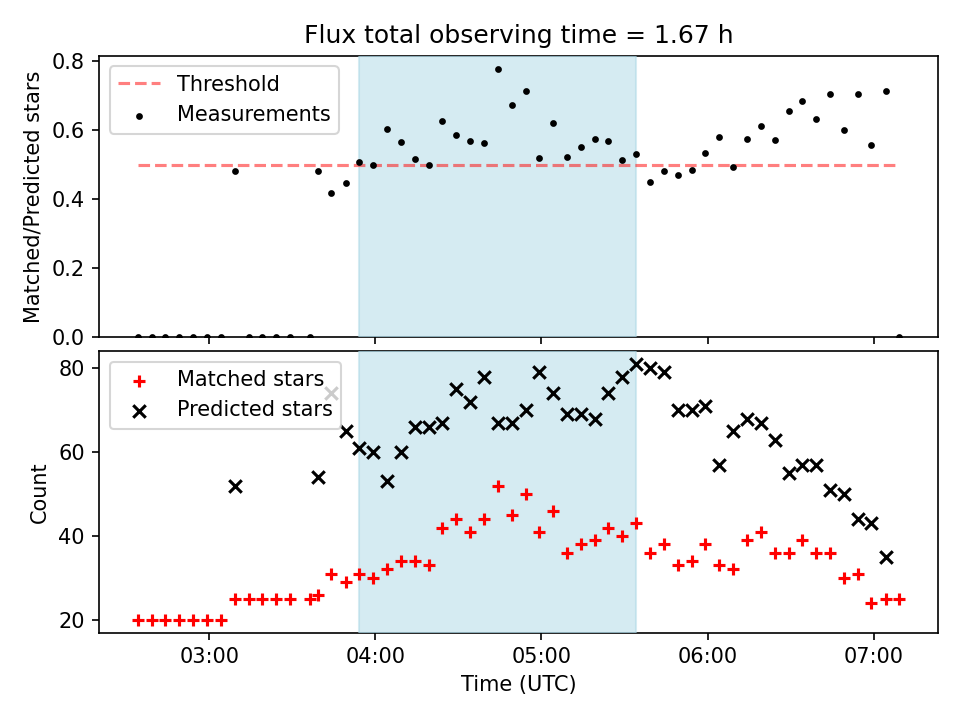 Flux total observing time = 1.67 h

Threshold
Measurements

Matched/Predicted stars

0.8
0.6
0.4
0.2
0.0

Matched stars
Predicted stars

Count

80
60
40
20

03:00
04:00
05:00
06:00
07:00

Time (UTC)